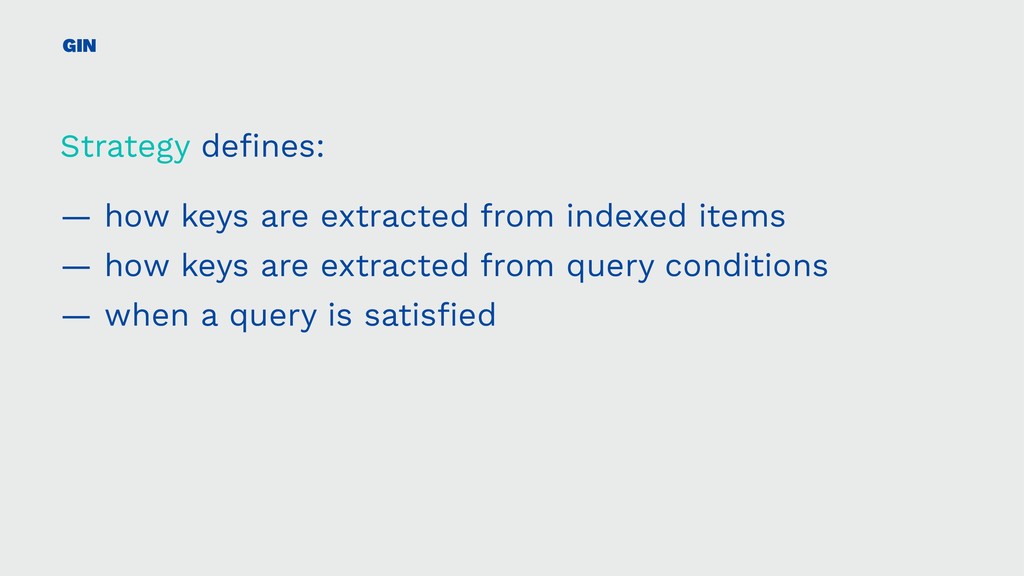 GIN

Strategy defines:

— how keys are extracted from indexed items
— how keys are extracted from query conditions
— when a query is satisfied